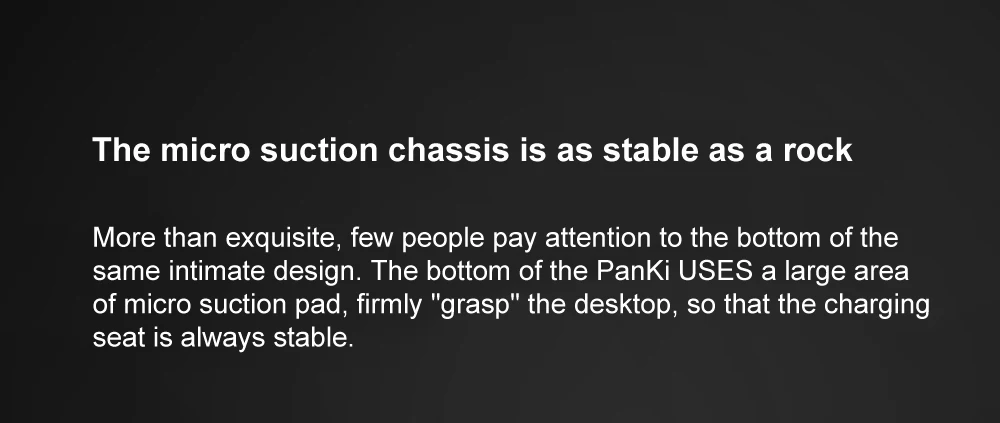 The micro suction chassis is as stable as a rock

More than exquisite, few people pay attention to the bottom of the same intimate design. The bottom of the PanKi USES a large area of micro suction pad, firmly "grasp" the desktop, so that the charging seat is always stable.